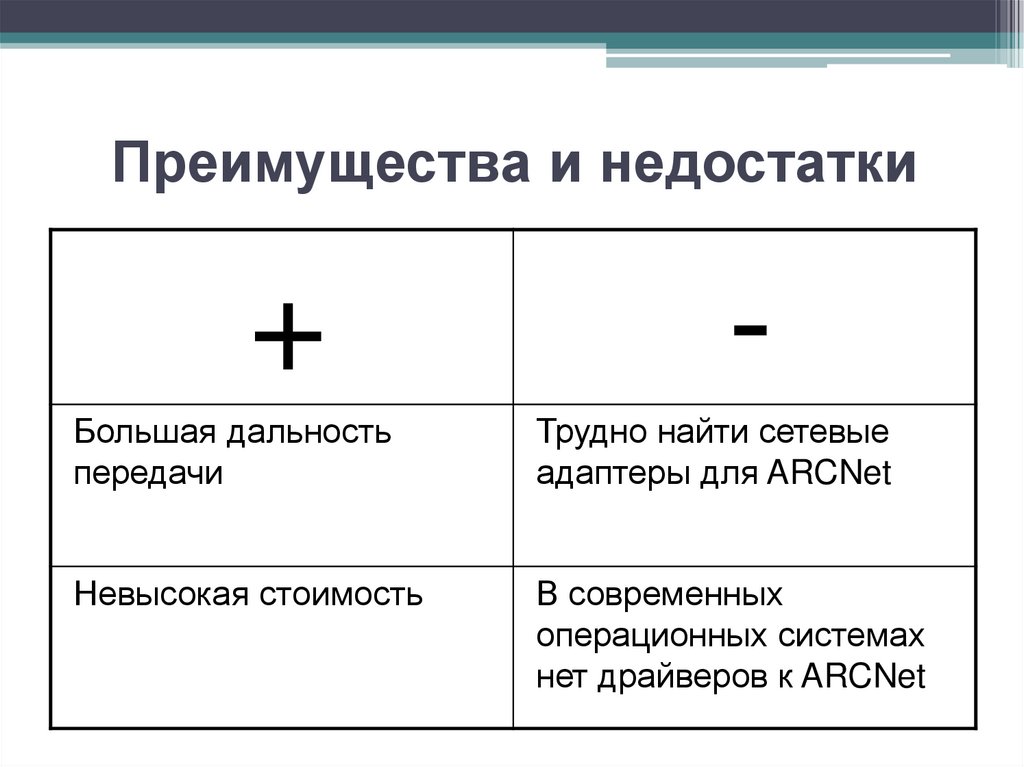 Преимущества и недостатки

| + | - |
|---|---|
| Большая дальность передачи | Трудно найти сетевые адаптеры для ARCNet |
| Невысокая стоимость | В современных операционных системах нет драйверов к ARCNet |